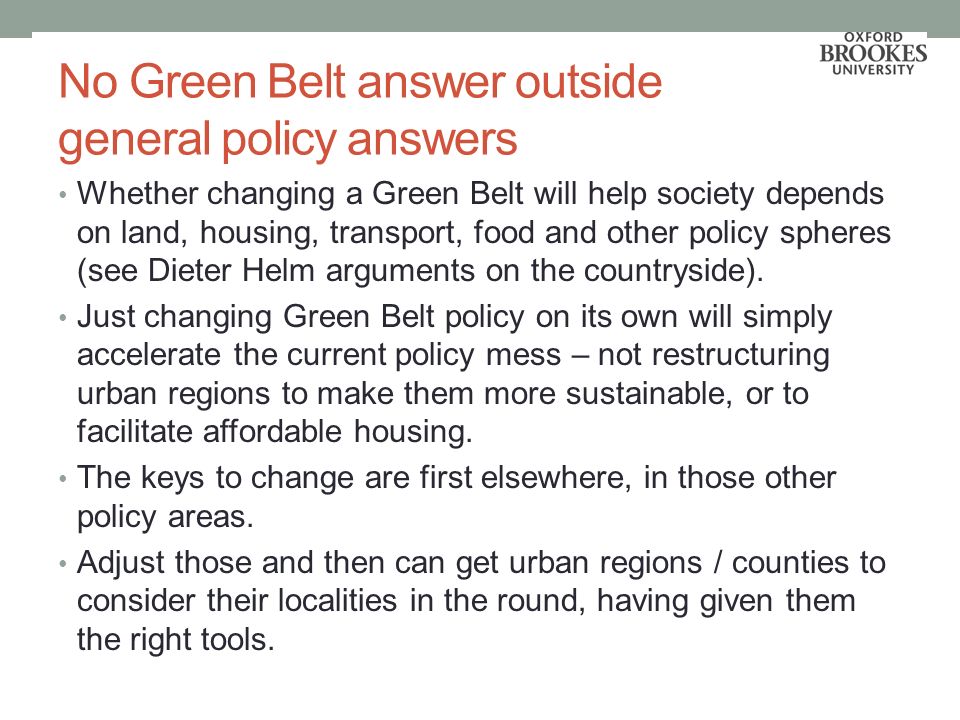 OXFORD
BROOKES
UNIVERSITY

No Green Belt answer outside general policy answers

• Whether changing a Green Belt will help society depends on land, housing, transport, food and other policy spheres (see Dieter Helm arguments on the countryside).

• Just changing Green Belt policy on its own will simply accelerate the current policy mess – not restructuring urban regions to make them more sustainable, or to facilitate affordable housing.

• The keys to change are first elsewhere, in those other policy areas.

• Adjust those and then can get urban regions / counties to consider their localities in the round, having given them the right tools.